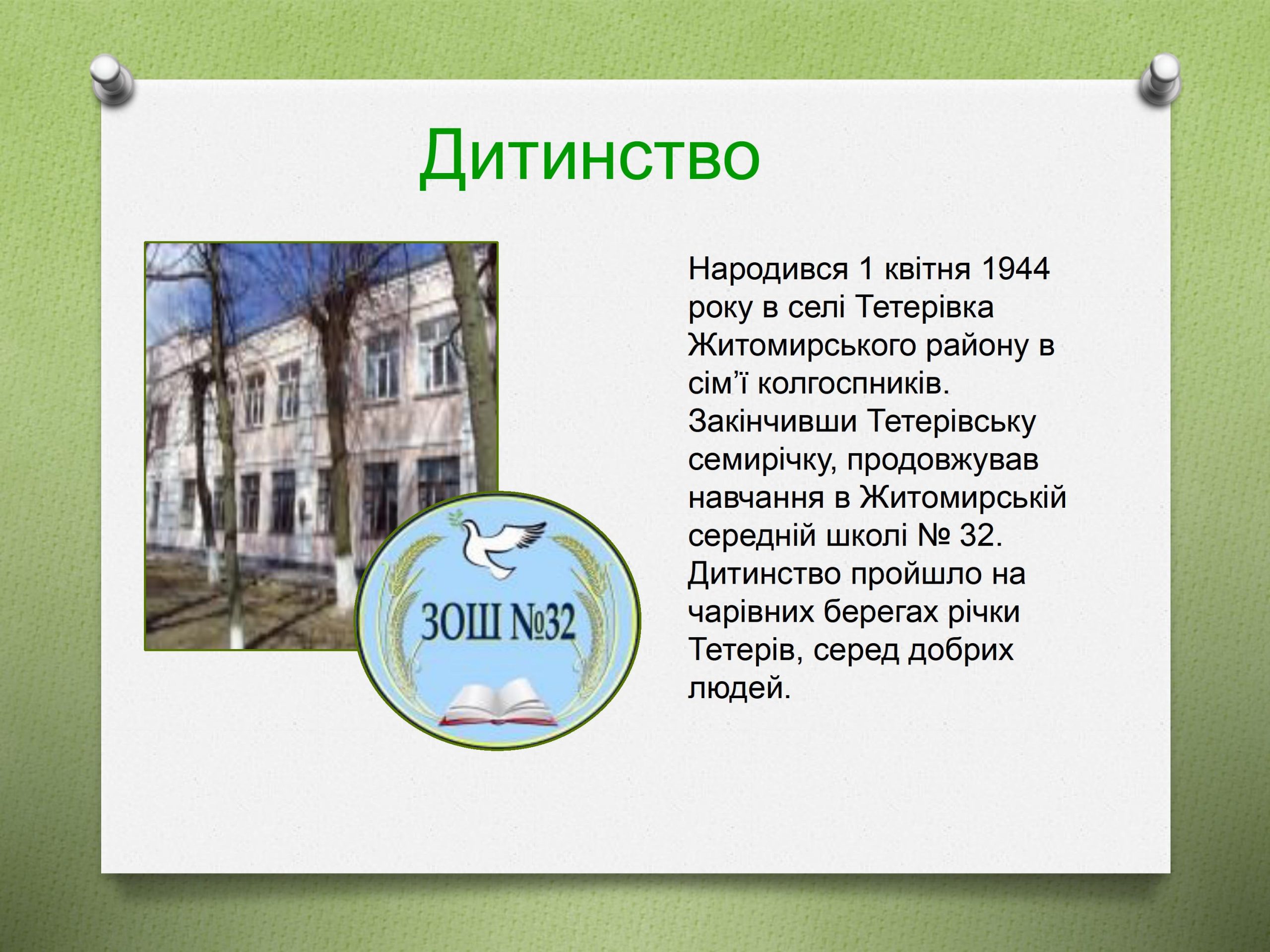 Дитинство

ЗОШ №32

Народився 1 квітня 1944 року в селі Тетерівка Житомирського району в сім'ї колгоспників. Закінчивши Тетерівську семирічку, продовжував навчання в Житомирській середній школі № 32. Дитинство пройшло на чарівних берегах річки Тетерів, серед добрих людей.